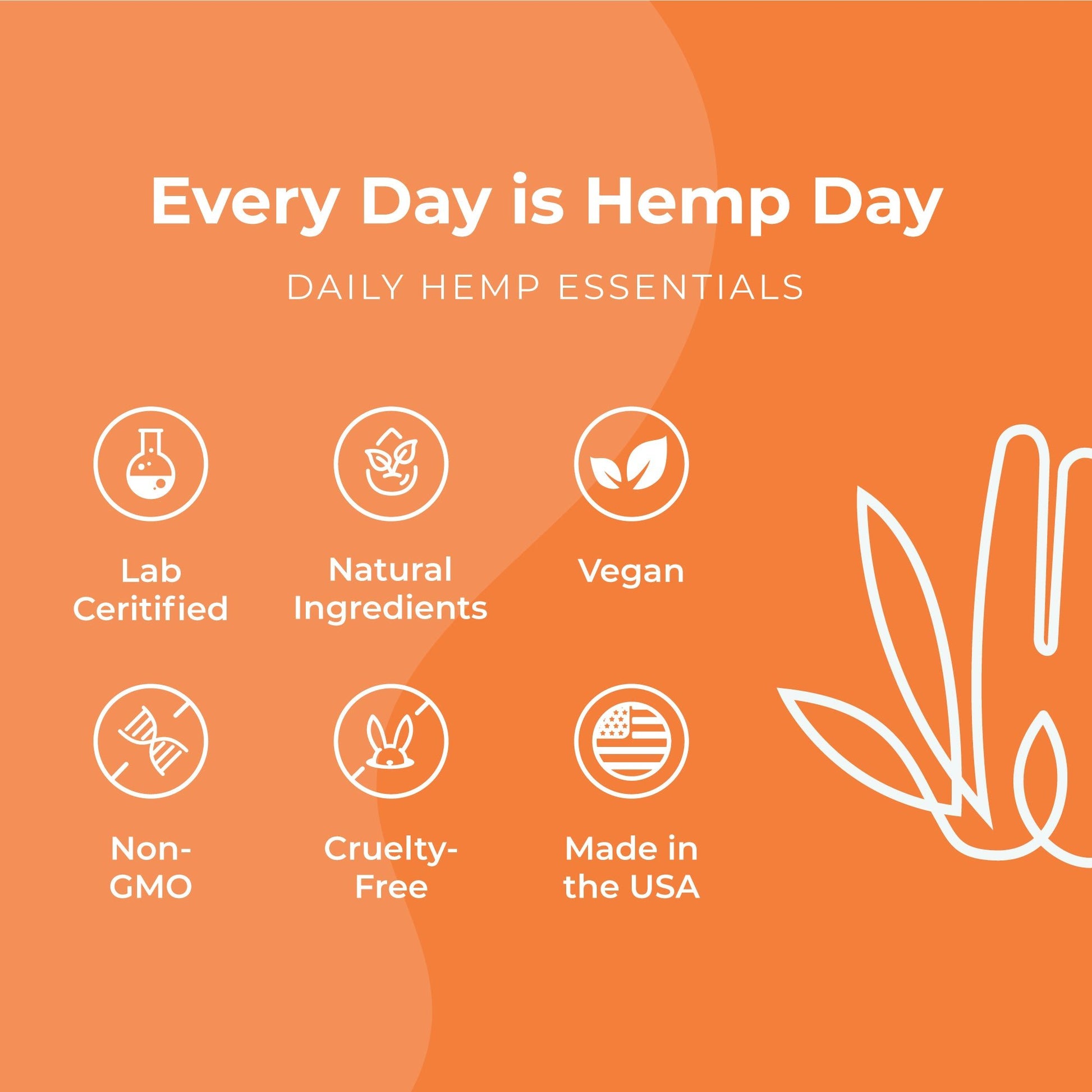 Every Day is Hemp Day

DAILY HEMP ESSENTIALS

Lab Ceritified

Natural Ingredients

Vegan

Non-GMO

Cruelty-Free

Made in the USA